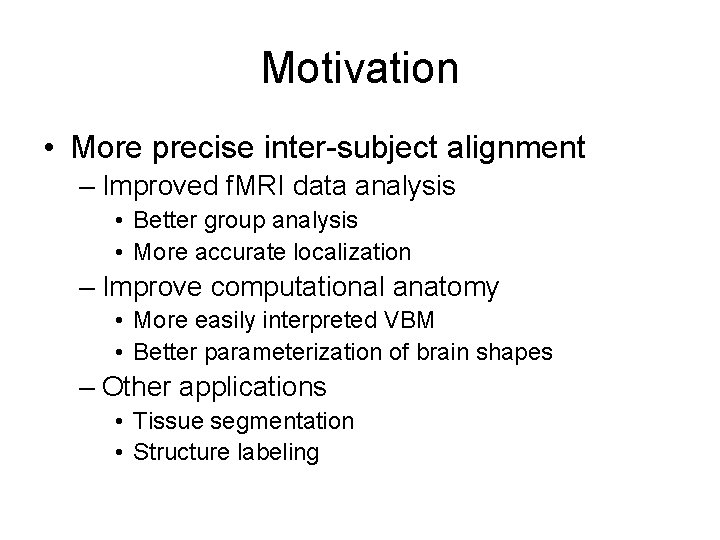 Motivation

• More precise inter-subject alignment
  – Improved fMRI data analysis
    • Better group analysis
    • More accurate localization
  – Improve computational anatomy
    • More easily interpreted VBM
    • Better parameterization of brain shapes
  – Other applications
    • Tissue segmentation
    • Structure labeling